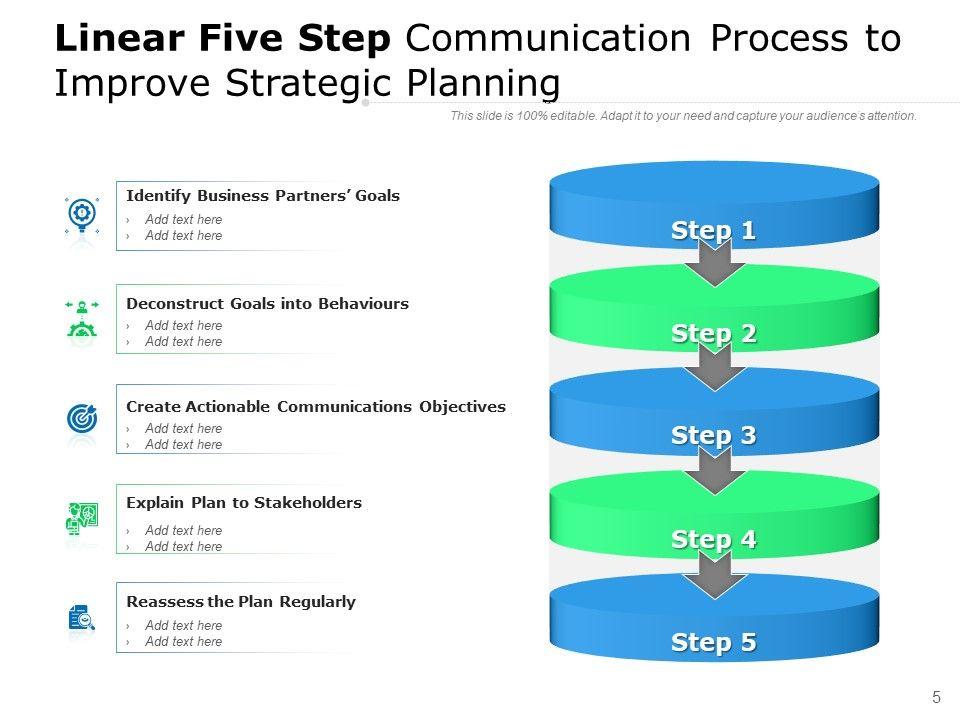 Linear Five Step Communication Process to Improve Strategic Planning

This slide is 100% editable. Adapt it to your need and capture your audience's attention.

Identify Business Partners' Goals
› Add text here
› Add text here

Deconstruct Goals into Behaviours
› Add text here
› Add text here

Create Actionable Communications Objectives
› Add text here
› Add text here

Explain Plan to Stakeholders
› Add text here
› Add text here

Reassess the Plan Regularly
› Add text here
› Add text here

Step 1

Step 2

Step 3

Step 4

Step 5

5